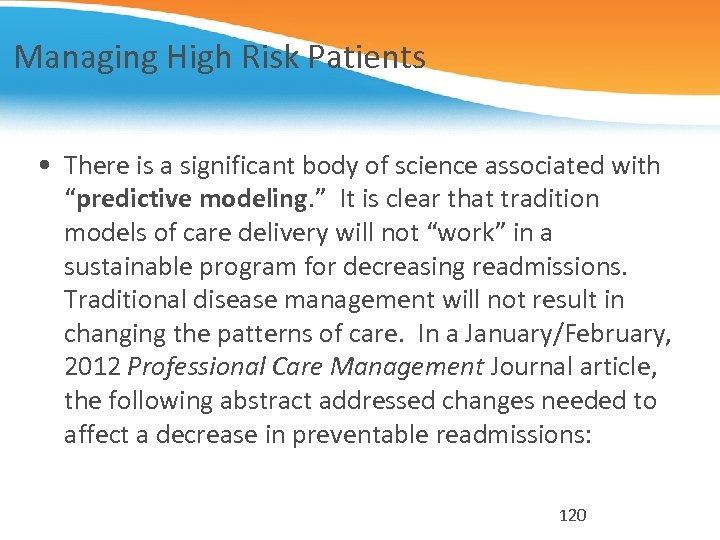 Managing High Risk Patients

• There is a significant body of science associated with "predictive modeling." It is clear that tradition models of care delivery will not "work" in a sustainable program for decreasing readmissions. Traditional disease management will not result in changing the patterns of care. In a January/February, 2012 Professional Care Management Journal article, the following abstract addressed changes needed to affect a decrease in preventable readmissions:

120